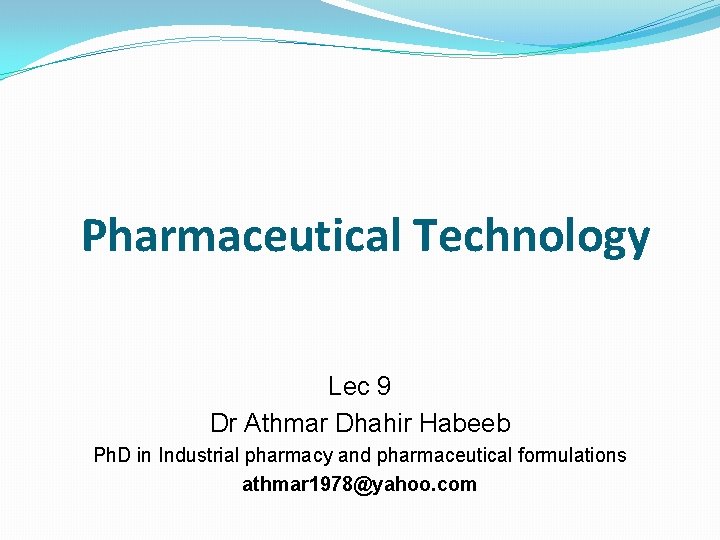 Pharmaceutical Technology

Lec 9
Dr Athmar Dhahir Habeeb
PhD in Industrial pharmacy and pharmaceutical formulations
athmar1978@yahoo.com